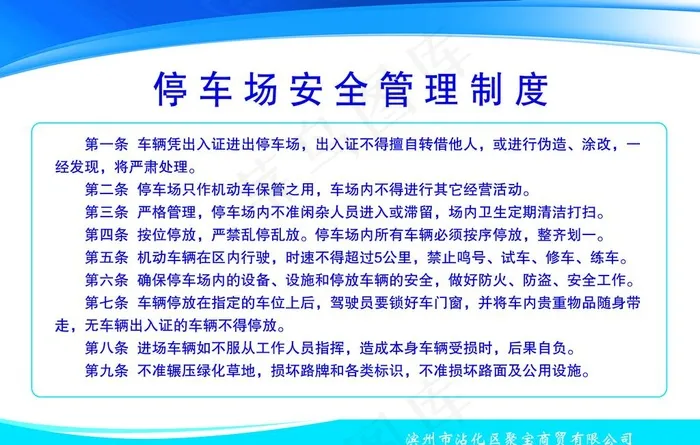 停车场安全管理制度

第一条 车辆凭出入证进出停车场，出入证不得擅自转借他人，或进行伪造、涂改，一经发现，将严肃处理。

第二条 停车场只作机动车保管之用，车场内不得进行其它经营活动。

第三条 严格管理，停车场内不准闲杂人员进入或滞留，场内卫生定期清洁打扫。

第四条 按位停放，严禁乱停乱放。停车场内所有车辆必须按序停放，整齐划一。

第五条 机动车辆在区内行驶，时速不得超过5公里，禁止鸣号、试车、修车、练车。

第六条 确保停车场内的设备、设施和停放车辆的安全，做好防火、防盗、安全工作。

第七条 车辆停放在指定的车位上后，驾驶员要锁好车门窗，并将车内贵重物品随身带走，无车辆出入证的车辆不得停放。

第八条 进场车辆如不服从工作人员指挥，造成本身车辆受损时，后果自负。

第九条 不准辗压绿化草地，损坏路牌和各类标识，不准损坏路面及公用设施。

滨州市沾化区聚宝商贸有限公司